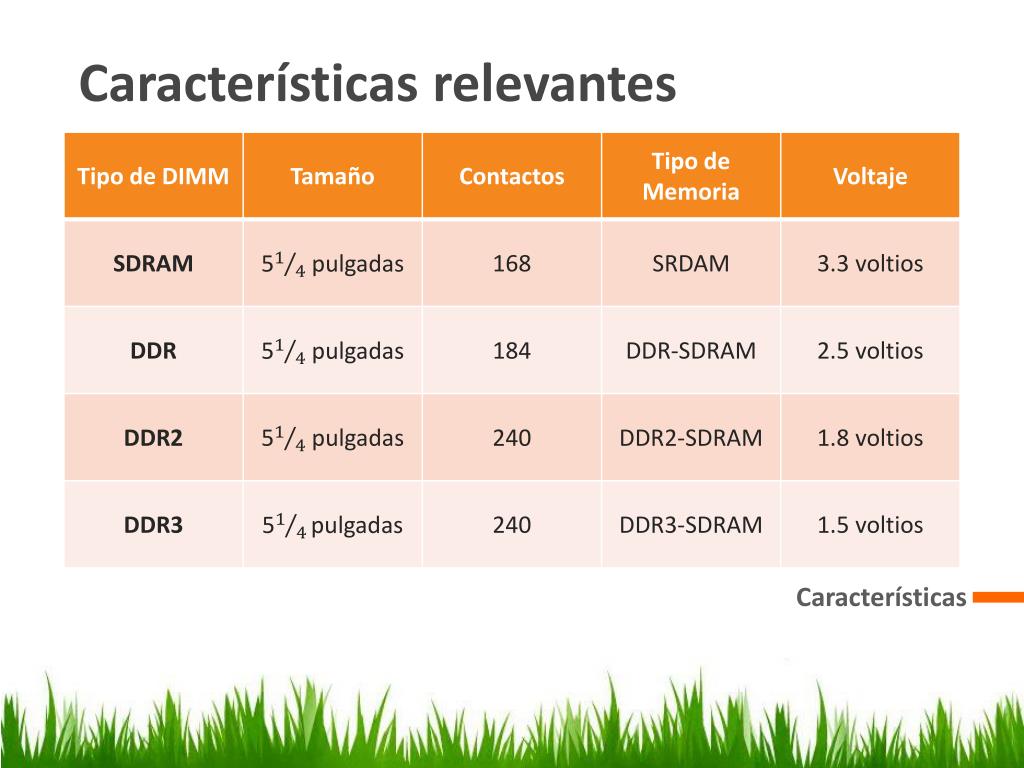 Características relevantes

| Tipo de DIMM | Tamaño | Contactos | Tipo de Memoria | Voltaje |
|---|---|---|---|---|
| SDRAM | $5^1/_4$ pulgadas | 168 | SRDAM | 3.3 voltios |
| DDR | $5^1/_4$ pulgadas | 184 | DDR-SDRAM | 2.5 voltios |
| DDR2 | $5^1/_4$ pulgadas | 240 | DDR2-SDRAM | 1.8 voltios |
| DDR3 | $5^1/_4$ pulgadas | 240 | DDR3-SDRAM | 1.5 voltios |

Características